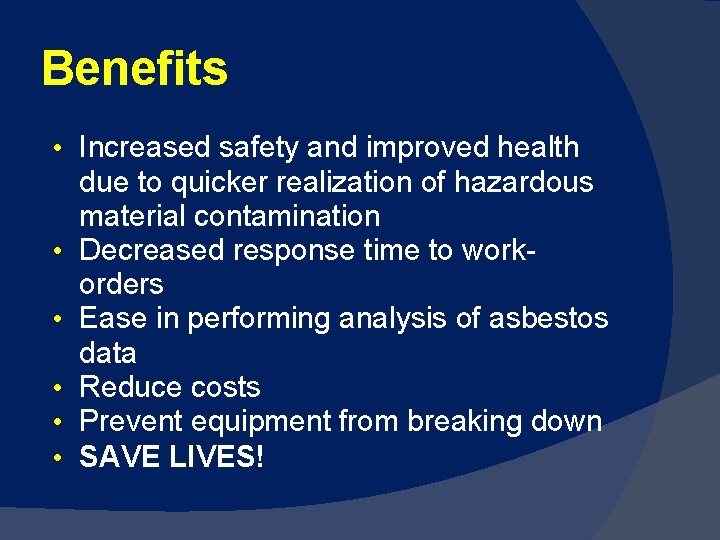 Benefits

• Increased safety and improved health due to quicker realization of hazardous material contamination
• Decreased response time to work-orders
• Ease in performing analysis of asbestos data
• Reduce costs
• Prevent equipment from breaking down
• SAVE LIVES!